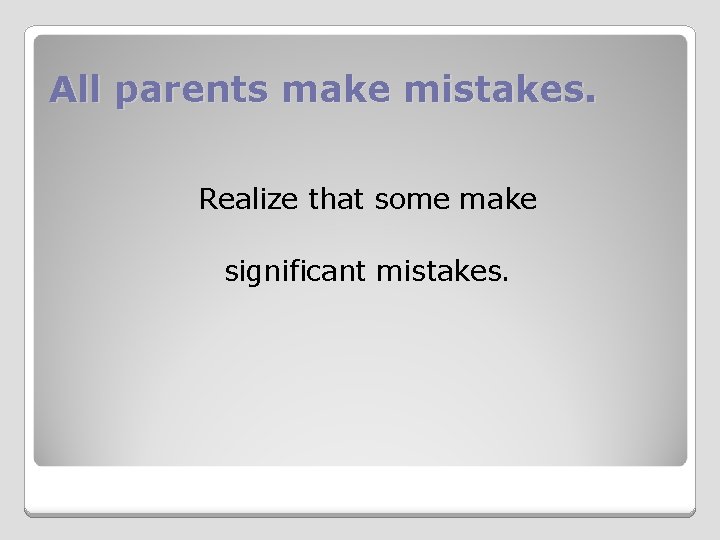 All parents make mistakes.

Realize that some make significant mistakes.